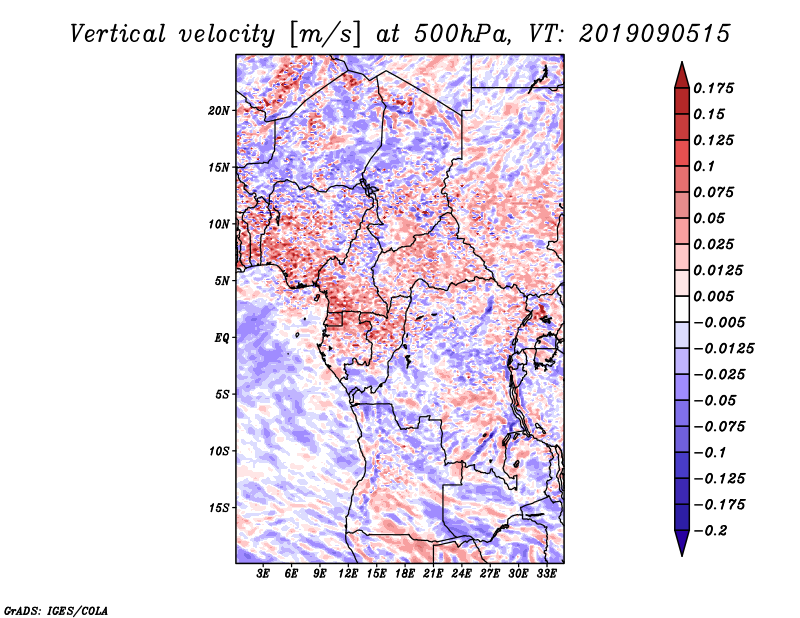 Vertical velocity [m/s] at 500hPa, VT: 2019090515

20N
15N
10N
5N
EQ
5S
10S
15S

3E 6E 9E 12E 15E 18E 21E 24E 27E 30E 33E

0.175
0.15
0.125
0.1
0.075
0.05
0.025
0.0125
0.005
−0.005
−0.0125
−0.025
−0.05
−0.075
−0.1
−0.125
−0.175
−0.2

GrADS: IGES/COLA